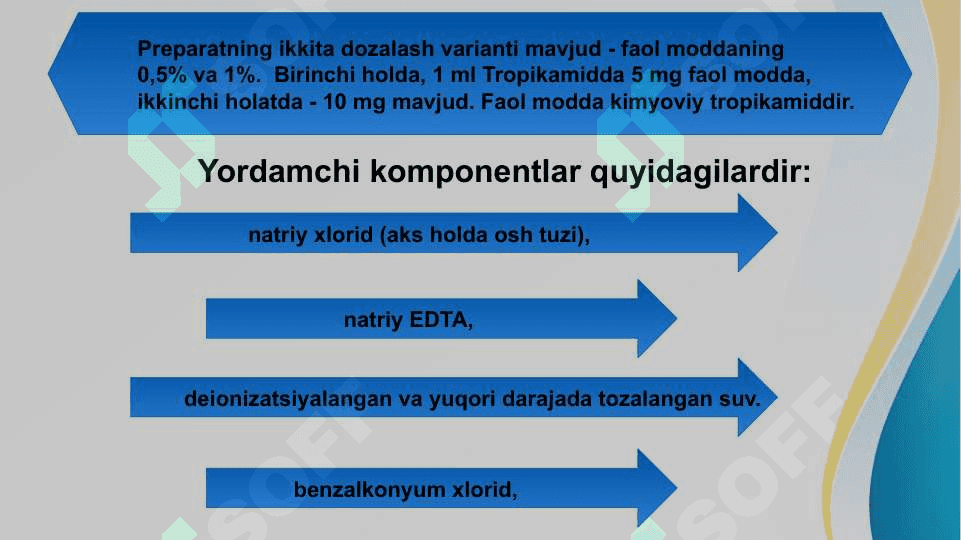 Preparatning ikkita dozalash varianti mavjud - faol moddaning 0,5% va 1%. Birinchi holda, 1 ml Tropikamidda 5 mg faol modda, ikkinchi holatda - 10 mg mavjud. Faol modda kimyoviy tropikamiddir.

Yordamchi komponentlar quyidagilardir:

natriy xlorid (aks holda osh tuzi),

natriy EDTA,

deionizatsiyalangan va yuqori darajada tozalangan suv.

benzalkonyum xlorid,

SOFF

SOFF